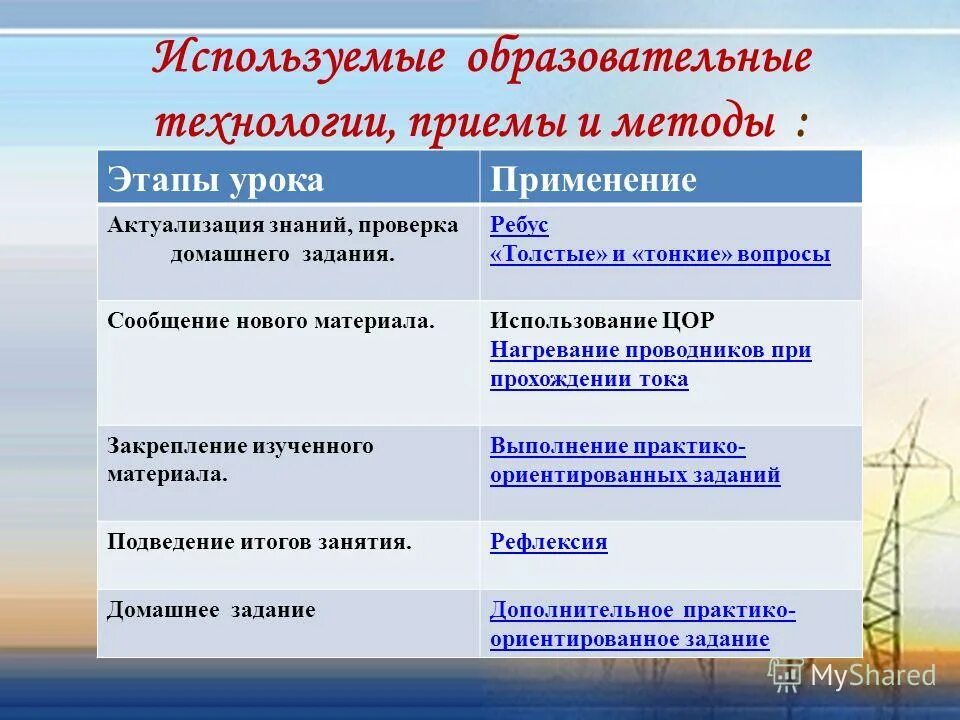 Используемые образовательные технологии, приемы и методы :

| Этапы урока | Применение |
|---|---|
| Актуализация знаний, проверка домашнего задания. | Ребус «Толстые» и «тонкие» вопросы |
| Сообщение нового материала. | Использование ЦОР Нагревание проводников при прохождении тока |
| Закрепление изученного материала. | Выполнение практико-ориентированных заданий |
| Подведение итогов занятия. | Рефлексия |
| Домашнее задание | Дополнительное практико-ориентированное задание |

MyShared